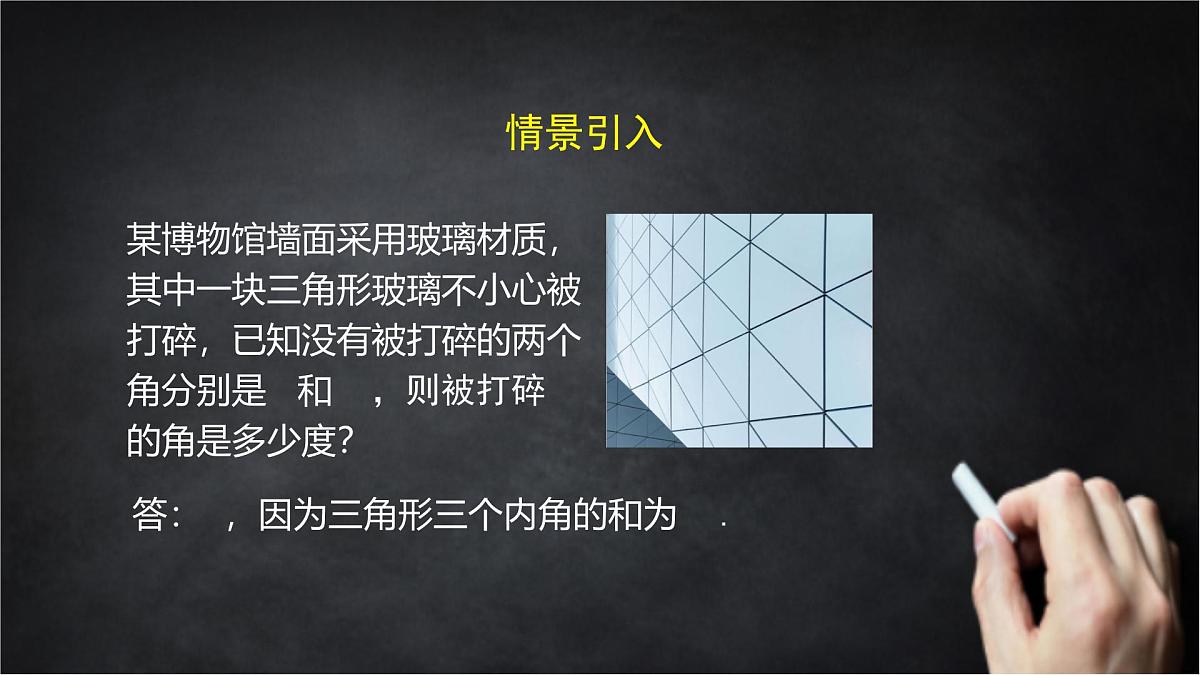 情景引入

某博物馆墙面采用玻璃材质，其中一块三角形玻璃不小心被打碎，已知没有被打碎的两个角分别是　和　，则被打碎的角是多少度?

答：　，因为三角形三个内角的和为　.